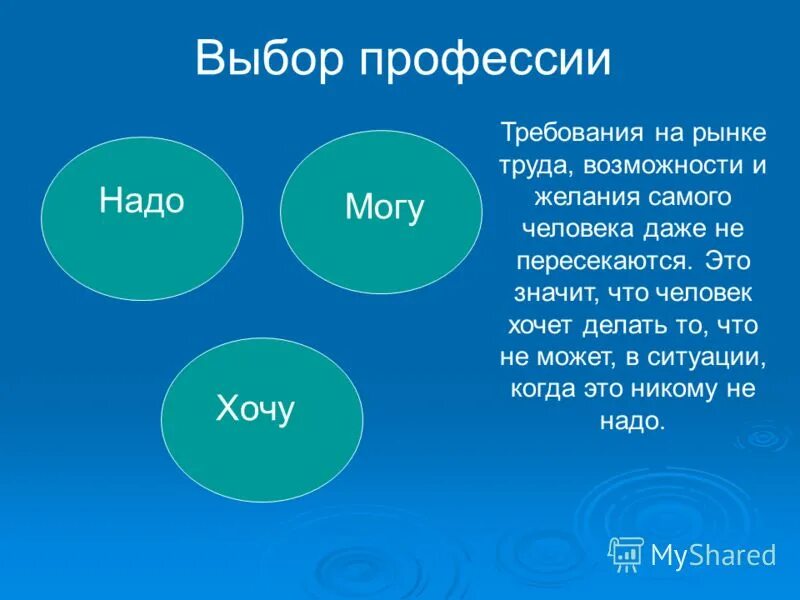 Выбор профессии

Надо

Могу

Хочу

Требования на рынке труда, возможности и желания самого человека даже не пересекаются. Это значит, что человек хочет делать то, что не может, в ситуации, когда это никому не надо.

MyShared